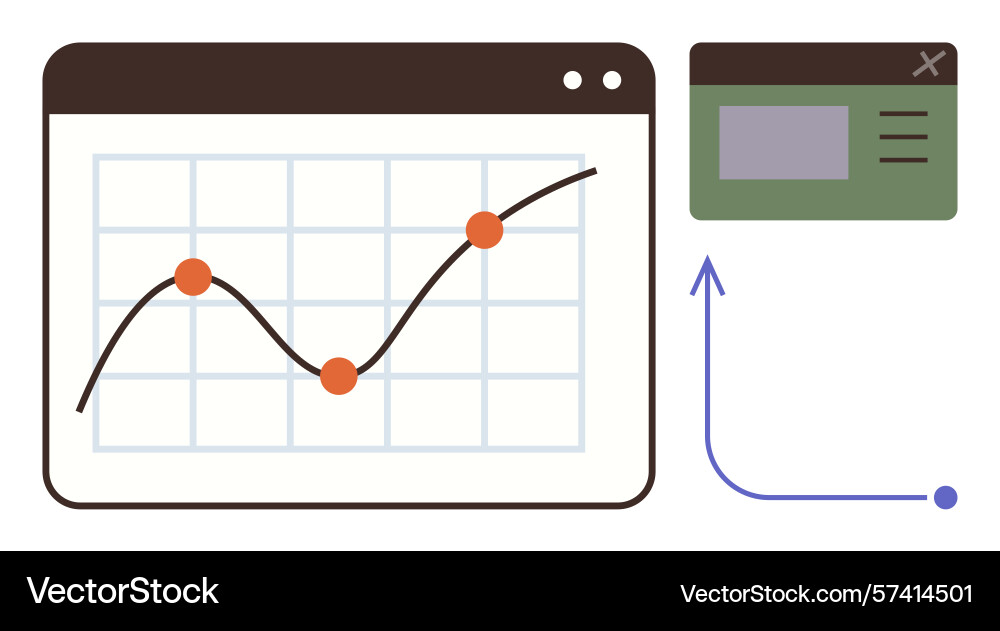 VectorStock

VectorStock.com/57414501